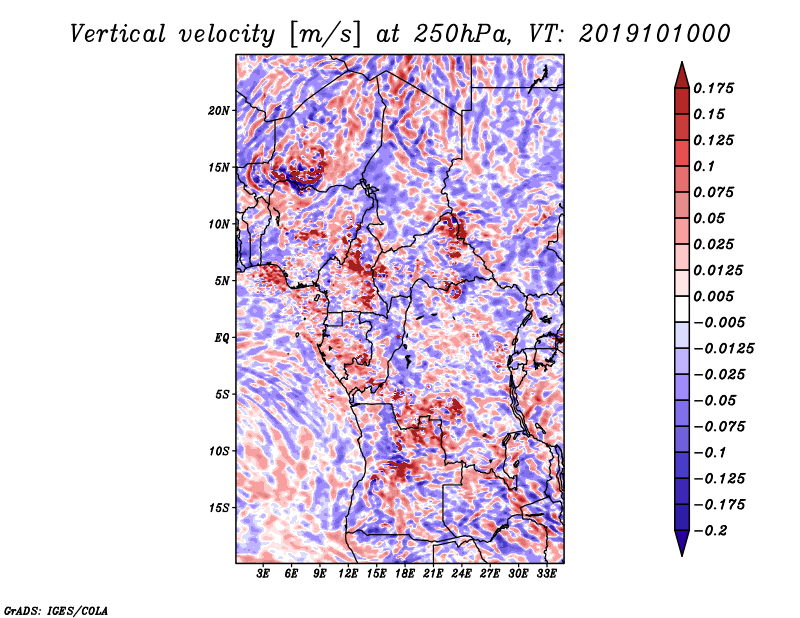 Vertical velocity [m/s] at 250hPa, VT: 2019101000

20N
15N
10N
5N
EQ
5S
10S
15S

3E 6E 9E 12E 15E 18E 21E 24E 27E 30E 33E

0.175
0.15
0.125
0.1
0.075
0.05
0.025
0.0125
0.005
−0.005
−0.0125
−0.025
−0.05
−0.075
−0.1
−0.125
−0.175
−0.2

GrADS: IGES/COLA